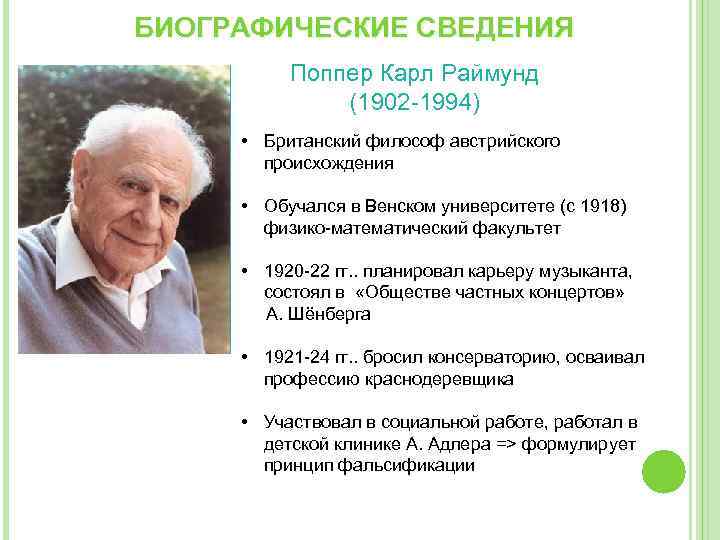 БИОГРАФИЧЕСКИЕ СВЕДЕНИЯ

Поппер Карл Раймунд
(1902-1994)

• Британский философ австрийского происхождения

• Обучался в Венском университете (с 1918) физико-математический факультет

• 1920-22 гг.. планировал карьеру музыканта, состоял в «Обществе частных концертов» А. Шёнберга

• 1921-24 гг.. бросил консерваторию, осваивал профессию краснодеревщика

• Участвовал в социальной работе, работал в детской клинике А. Адлера => формулирует принцип фальсификации